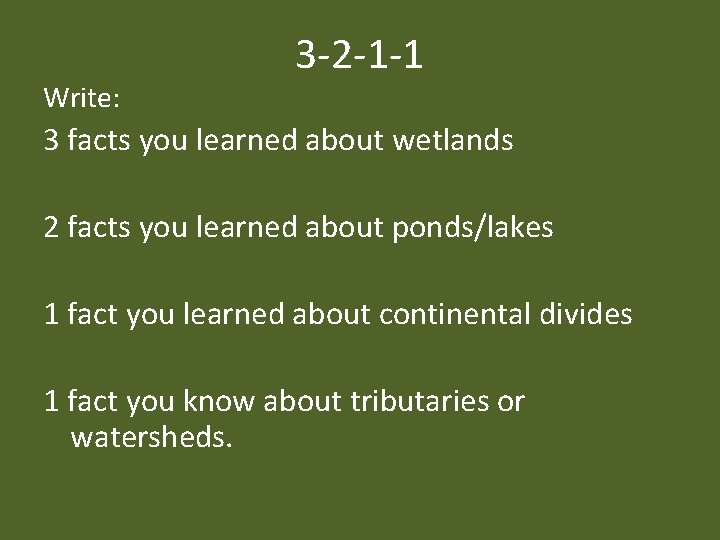 3-2-1-1

Write:

3 facts you learned about wetlands

2 facts you learned about ponds/lakes

1 fact you learned about continental divides

1 fact you know about tributaries or watersheds.